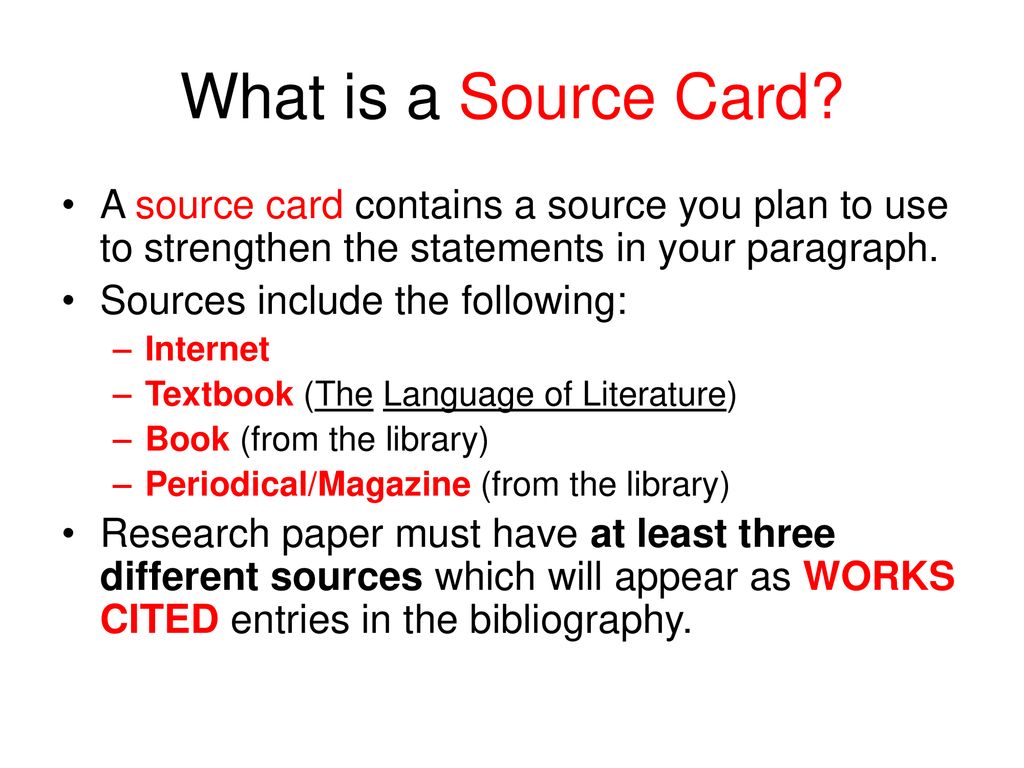 What is a Source Card?

• A source card contains a source you plan to use to strengthen the statements in your paragraph.
• Sources include the following:
– Internet
– Textbook (The Language of Literature)
– Book (from the library)
– Periodical/Magazine (from the library)
• Research paper must have at least three different sources which will appear as WORKS CITED entries in the bibliography.